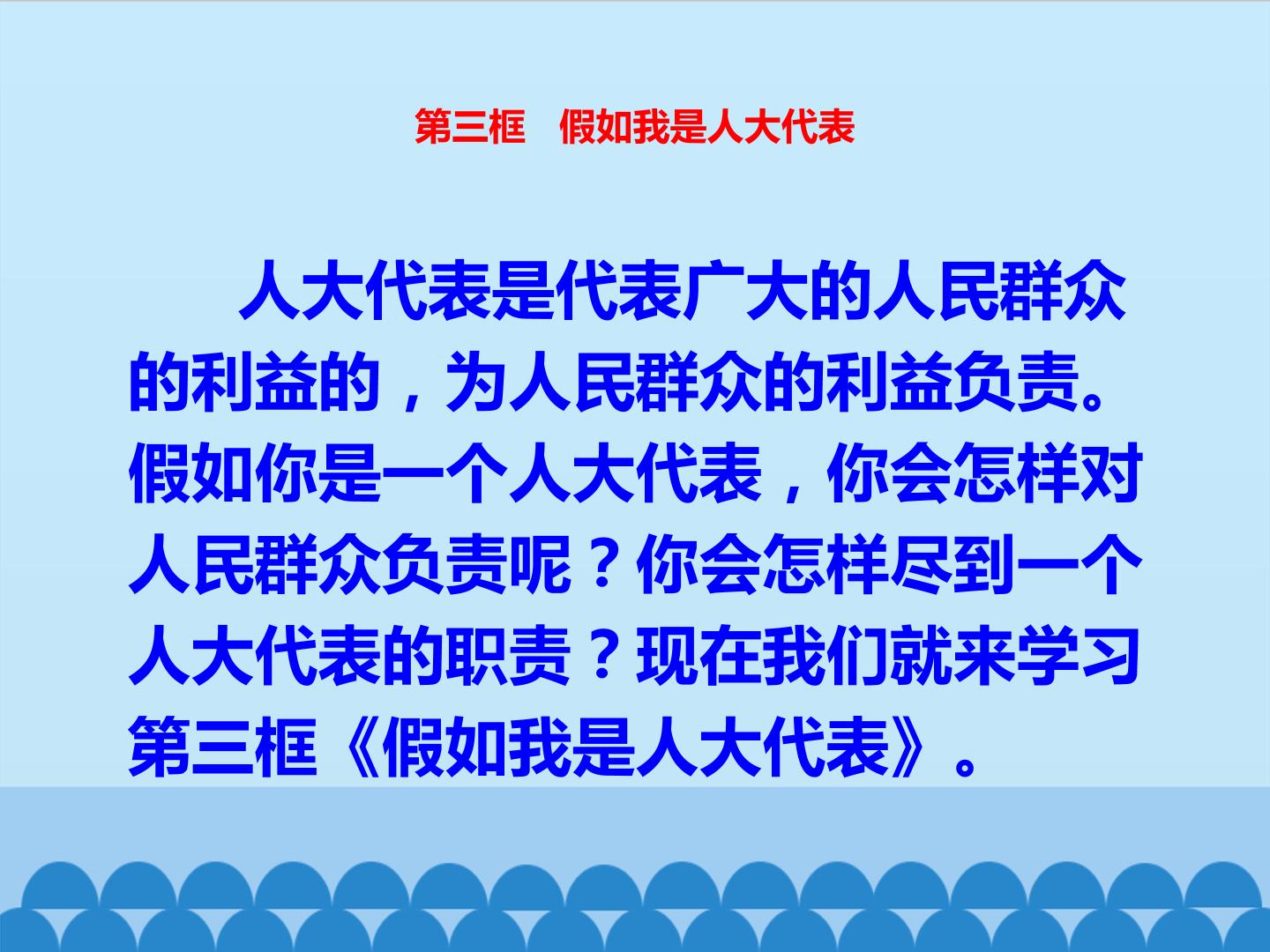 第三框　假如我是人大代表

人大代表是代表广大的人民群众的利益的，为人民群众的利益负责。假如你是一个人大代表，你会怎样对人民群众负责呢？你会怎样尽到一个人大代表的职责？现在我们就来学习第三框《假如我是人大代表》。